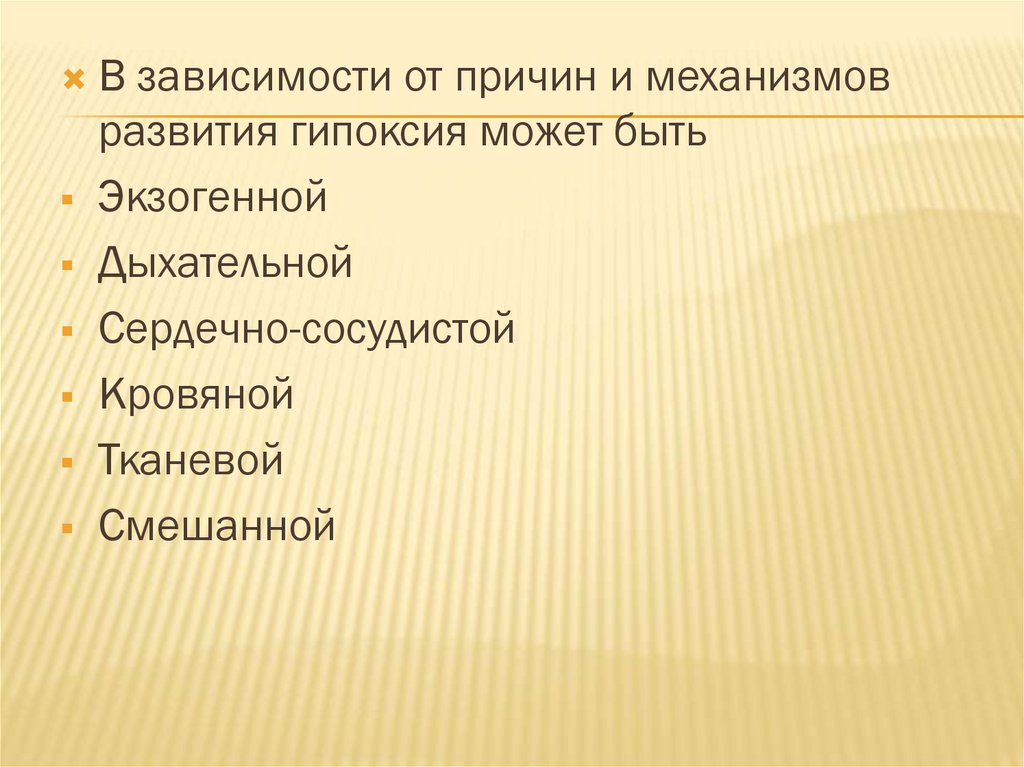 В зависимости от причин и механизмов развития гипоксия может быть

Экзогенной

Дыхательной

Сердечно-сосудистой

Кровяной

Тканевой

Смешанной